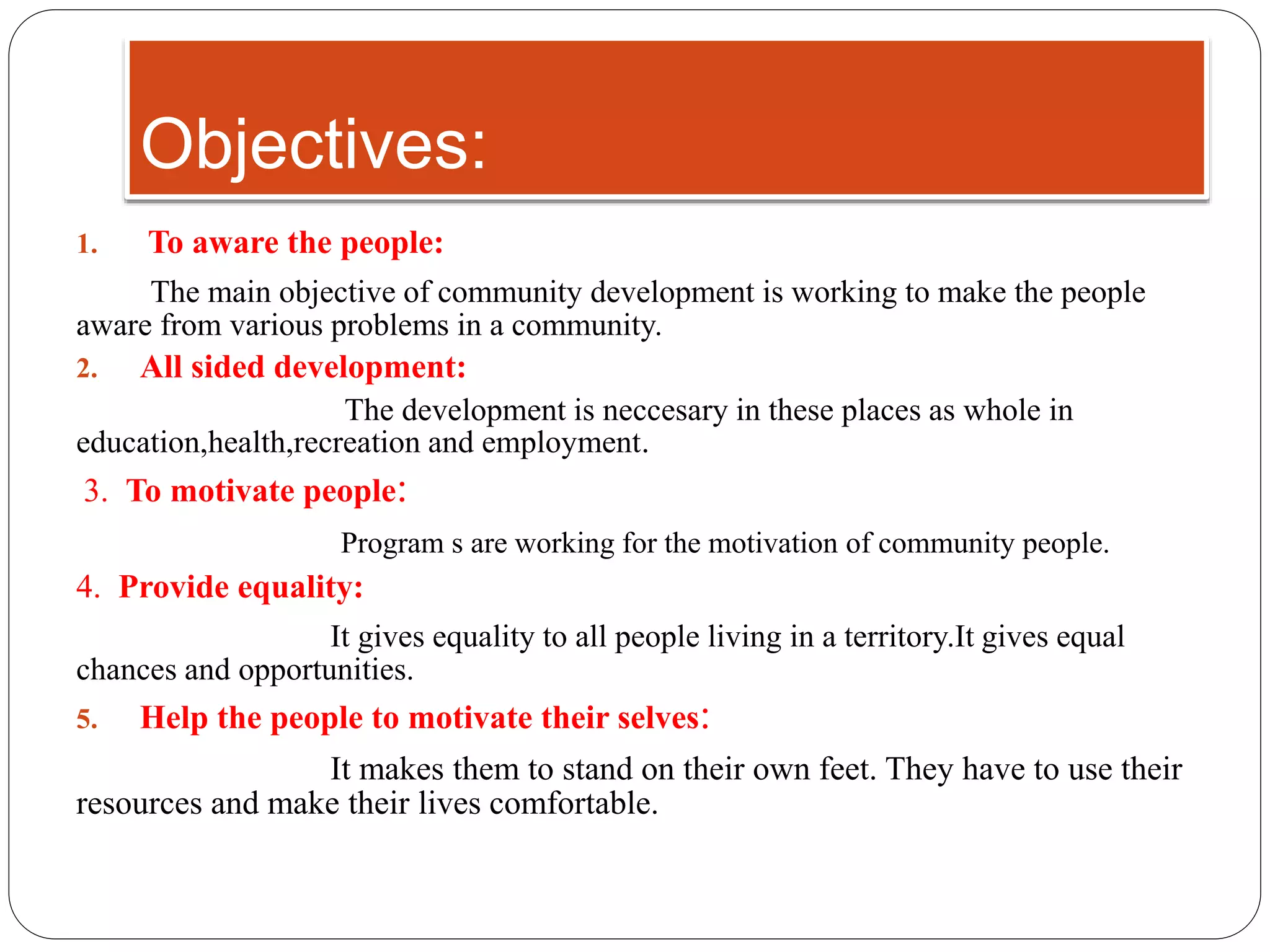 Objectives:

1. To aware the people:

The main objective of community development is working to make the people aware from various problems in a community.

2. All sided development:

The development is neccesary in these places as whole in education,health,recreation and employment.

3. To motivate people:

Program s are working for the motivation of community people.

4. Provide equality:

It gives equality to all people living in a territory.It gives equal chances and opportunities.

5. Help the people to motivate their selves:

It makes them to stand on their own feet. They have to use their resources and make their lives comfortable.